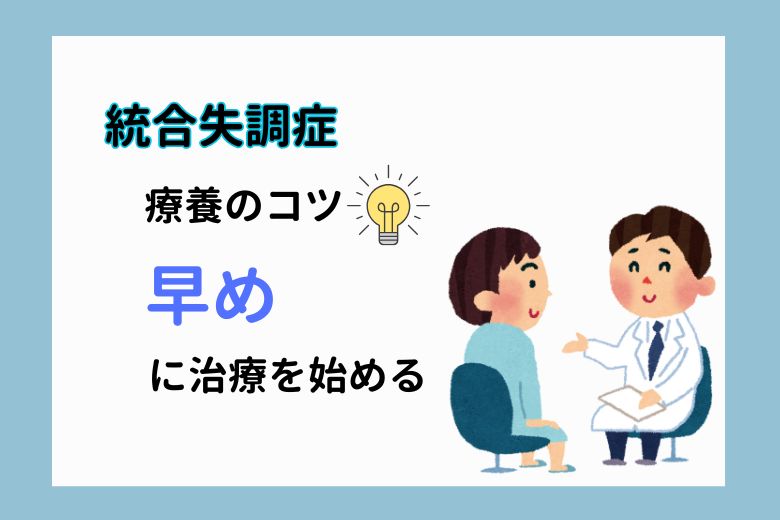 統合失調症

療養のコツ

早め

に治療を始める